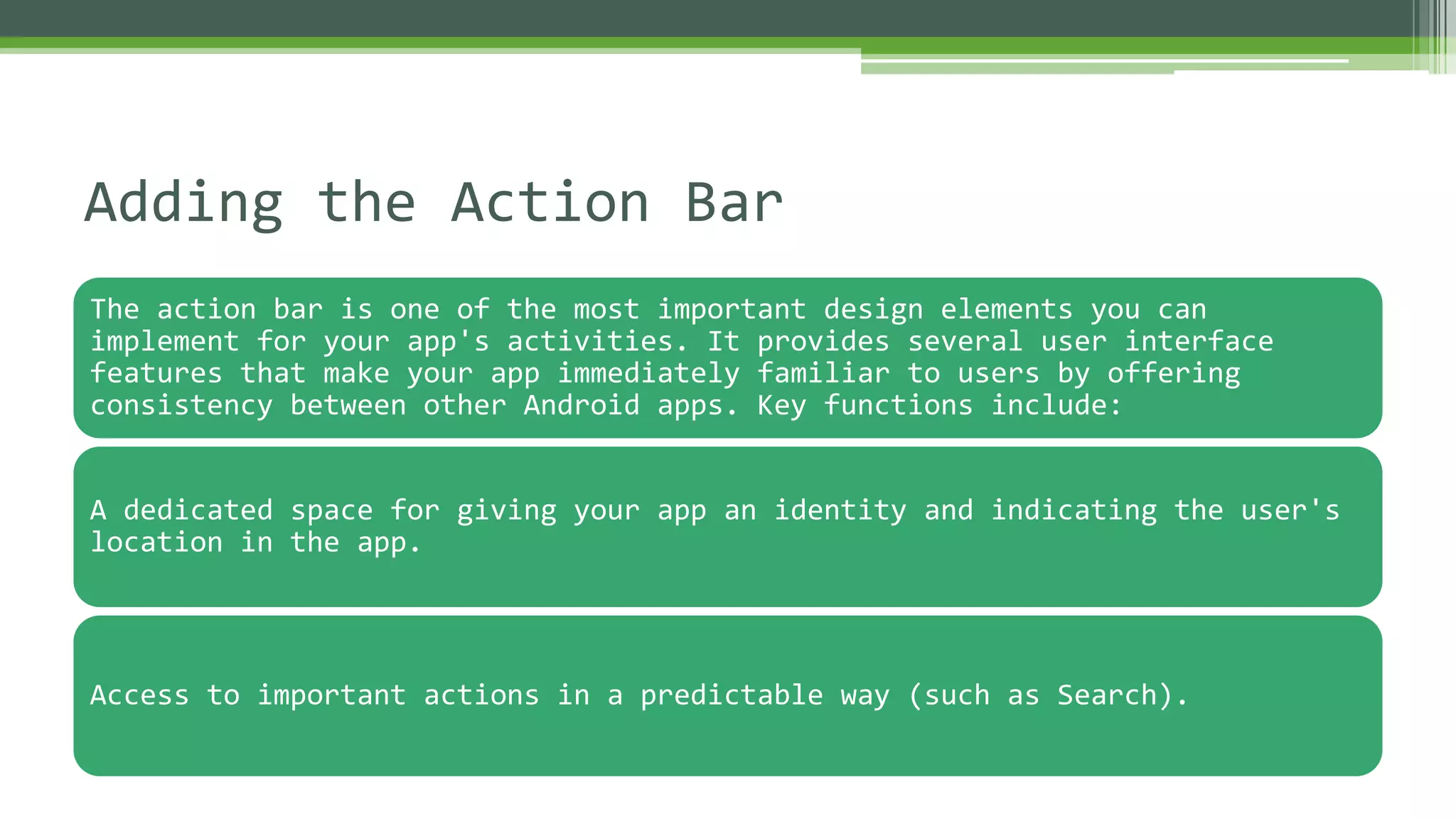 Adding the Action Bar

The action bar is one of the most important design elements you can implement for your app's activities. It provides several user interface features that make your app immediately familiar to users by offering consistency between other Android apps. Key functions include:

A dedicated space for giving your app an identity and indicating the user's location in the app.

Access to important actions in a predictable way (such as Search).